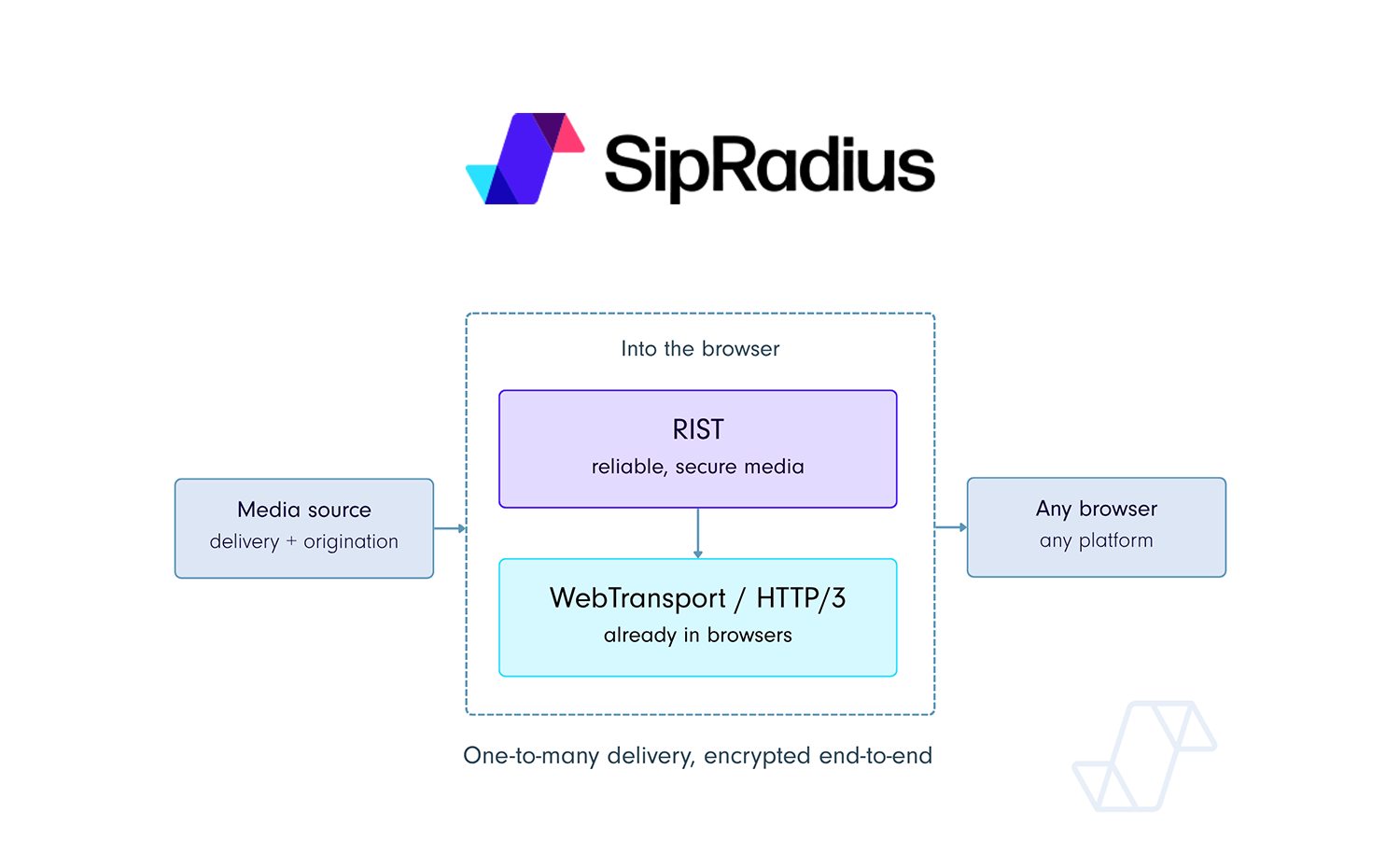 SipRadius

Media source
delivery + origination

Into the browser

RIST
reliable, secure media

WebTransport / HTTP/3
already in browsers

Any browser
any platform

One-to-many delivery, encrypted end-to-end